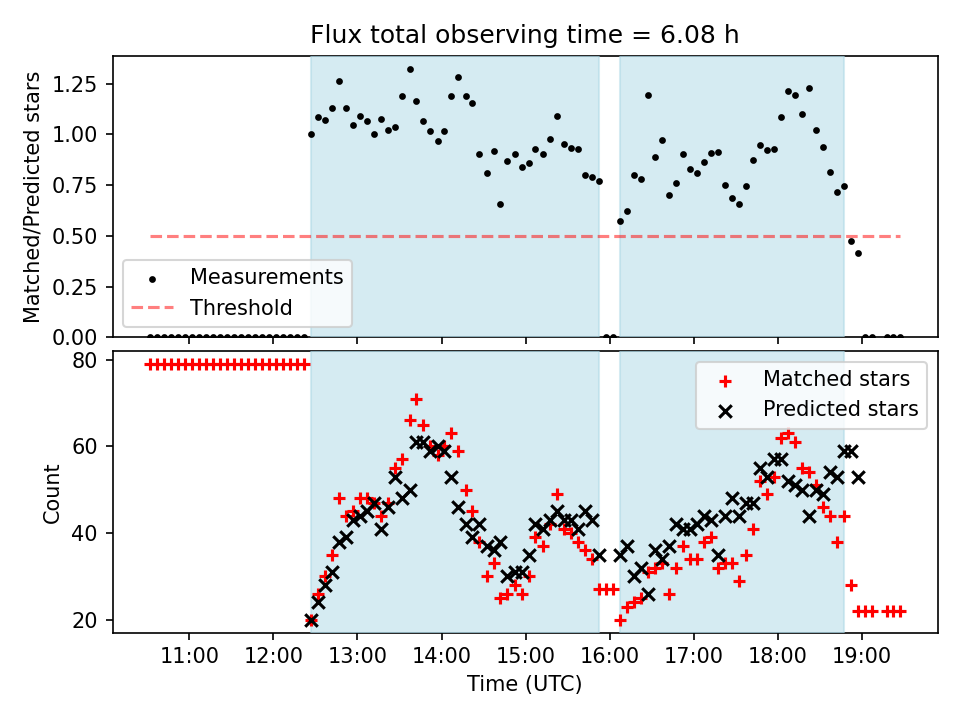 Flux total observing time = 6.08 h

Matched/Predicted stars

1.25
1.00
0.75
0.50
0.25
0.00

Measurements
Threshold

Count

80
60
40
20

Matched stars
Predicted stars

11:00
12:00
13:00
14:00
15:00
16:00
17:00
18:00
19:00

Time (UTC)